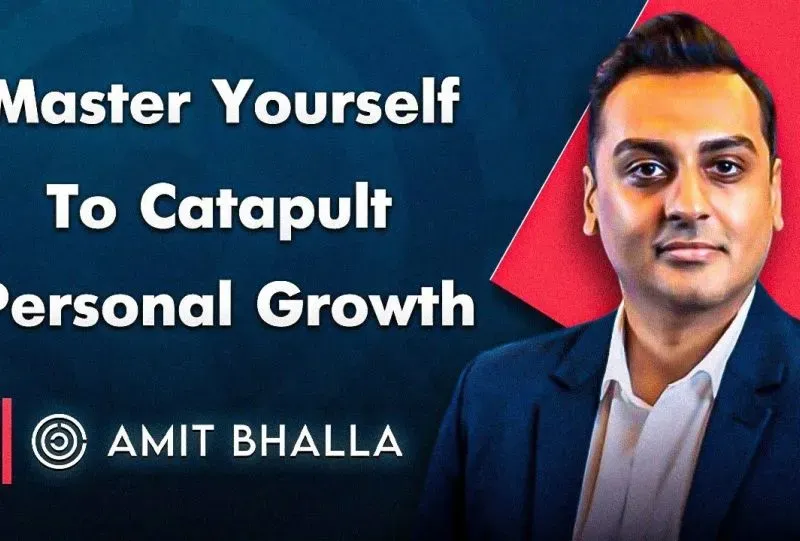 Master Yourself
To Catapult
Personal Growth

AMIT BHALLA